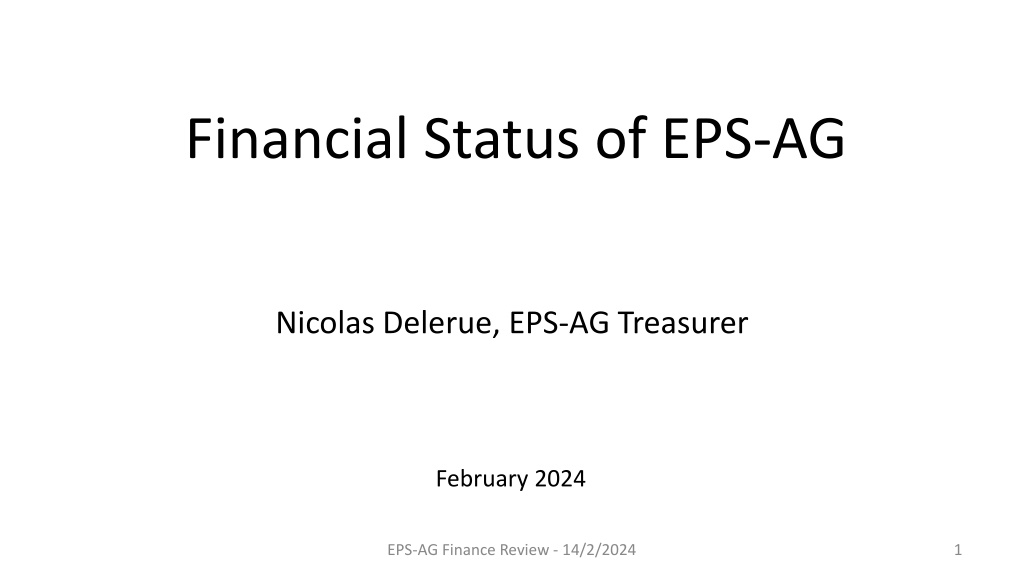 Financial Status of EPS-AG

Nicolas Delerue, EPS-AG Treasurer

February 2024

EPS-AG Finance Review - 14/2/2024

1